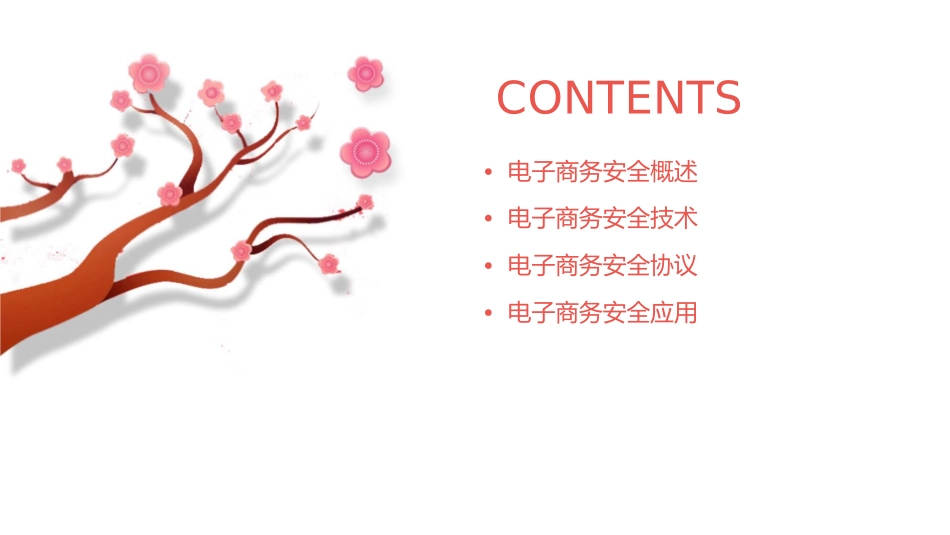 CONTENTS

• 电子商务安全概述
• 电子商务安全技术
• 电子商务安全协议
• 电子商务安全应用